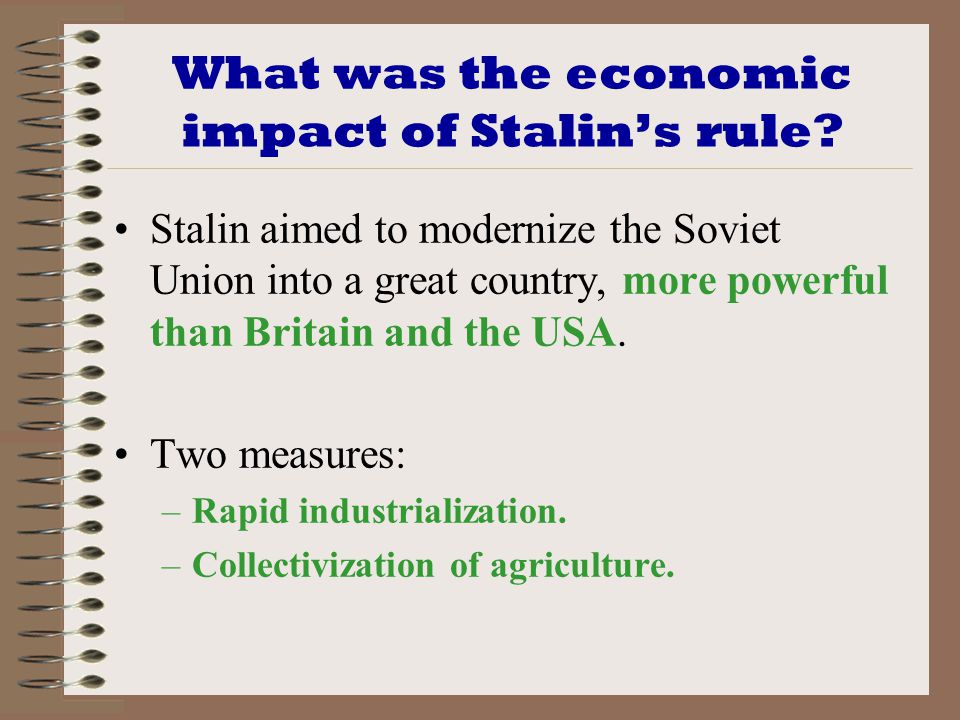 What was the economic impact of Stalin's rule?

• Stalin aimed to modernize the Soviet Union into a great country, more powerful than Britain and the USA.

• Two measures:
– Rapid industrialization.
– Collectivization of agriculture.